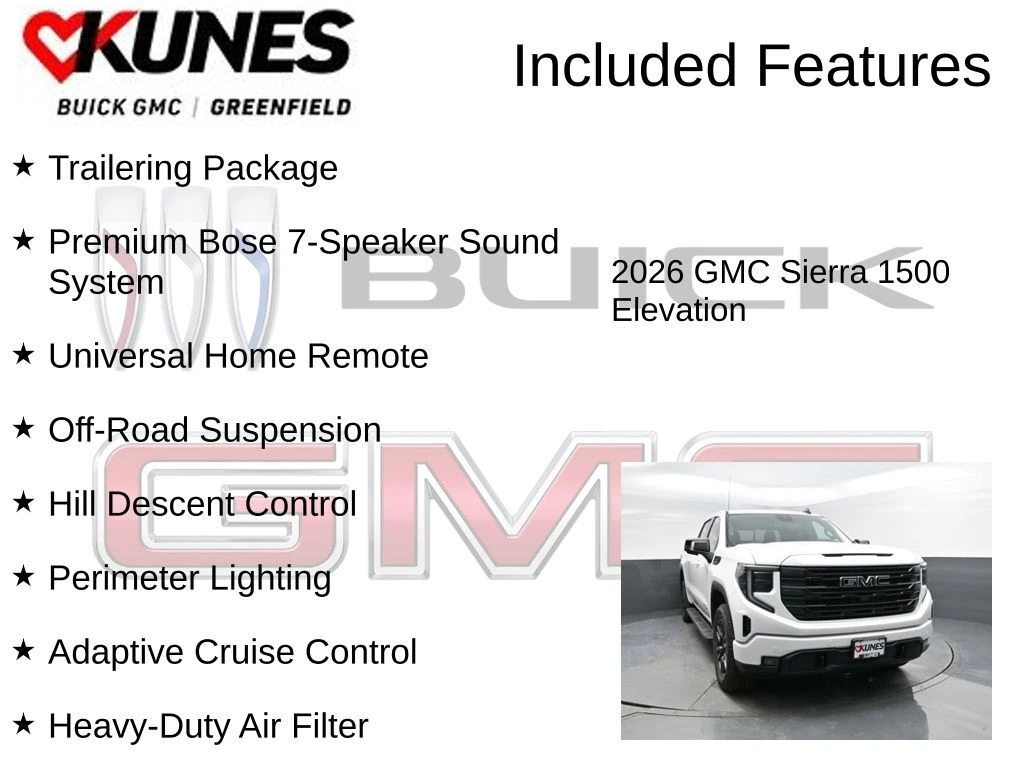 KUNES
BUICK GMC | GREENFIELD

Included Features

★ Trailering Package

★ Premium Bose 7-Speaker Sound System

★ Universal Home Remote

★ Off-Road Suspension

★ Hill Descent Control

★ Perimeter Lighting

★ Adaptive Cruise Control

★ Heavy-Duty Air Filter

BUICK

GMC

2026 GMC Sierra 1500 Elevation

GMC

KUNES